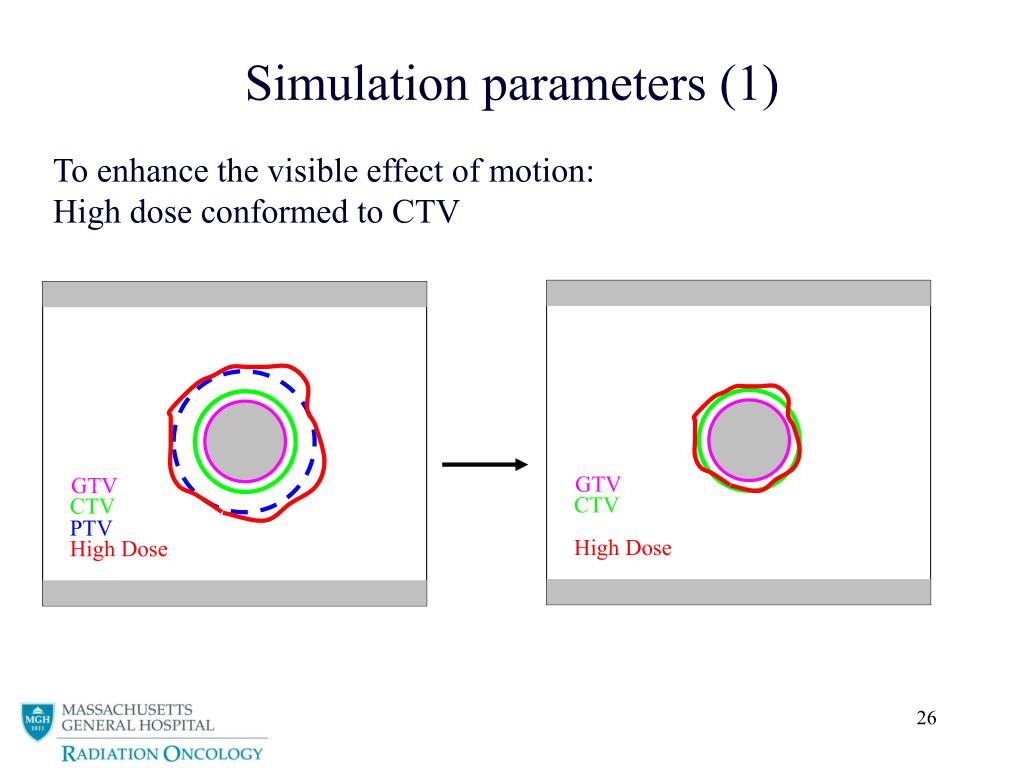 Simulation parameters (1)

To enhance the visible effect of motion:
High dose conformed to CTV

GTV
CTV
PTV
High Dose

GTV
CTV
High Dose

MGH 1811
MASSACHUSETTS GENERAL HOSPITAL
RADIATION ONCOLOGY

26